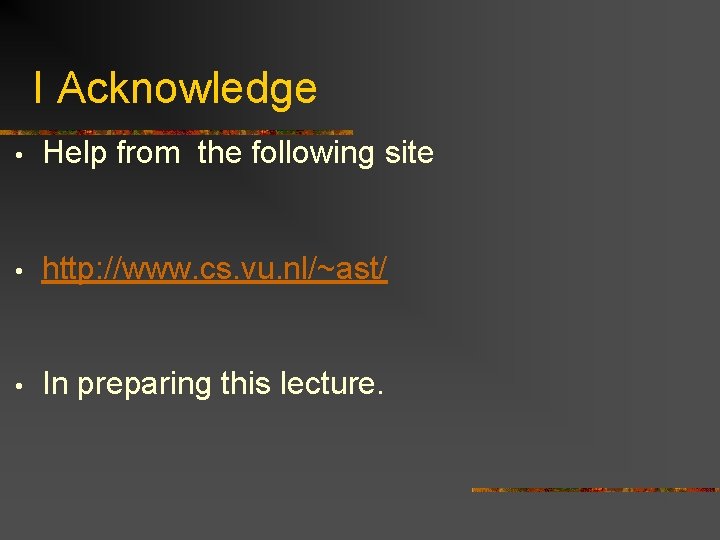 I Acknowledge

• Help from the following site

• http://www.cs.vu.nl/~ast/

• In preparing this lecture.